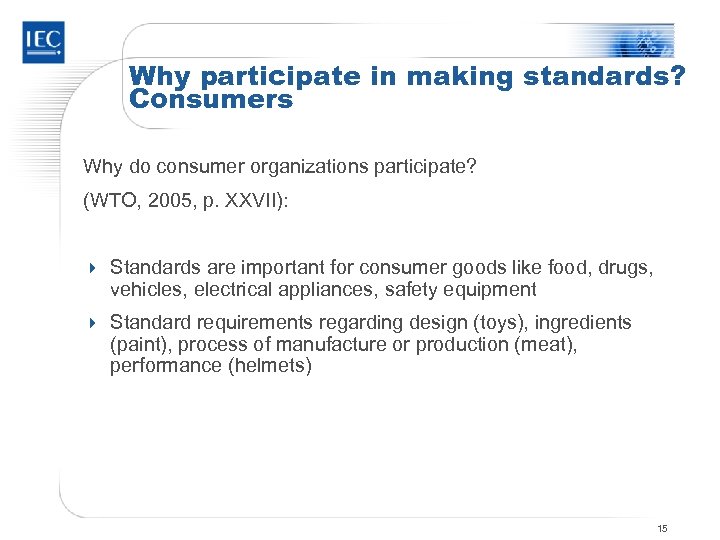 IEC

Why participate in making standards? Consumers

Why do consumer organizations participate?

(WTO, 2005, p. XXVII):

Standards are important for consumer goods like food, drugs, vehicles, electrical appliances, safety equipment

Standard requirements regarding design (toys), ingredients (paint), process of manufacture or production (meat), performance (helmets)

15